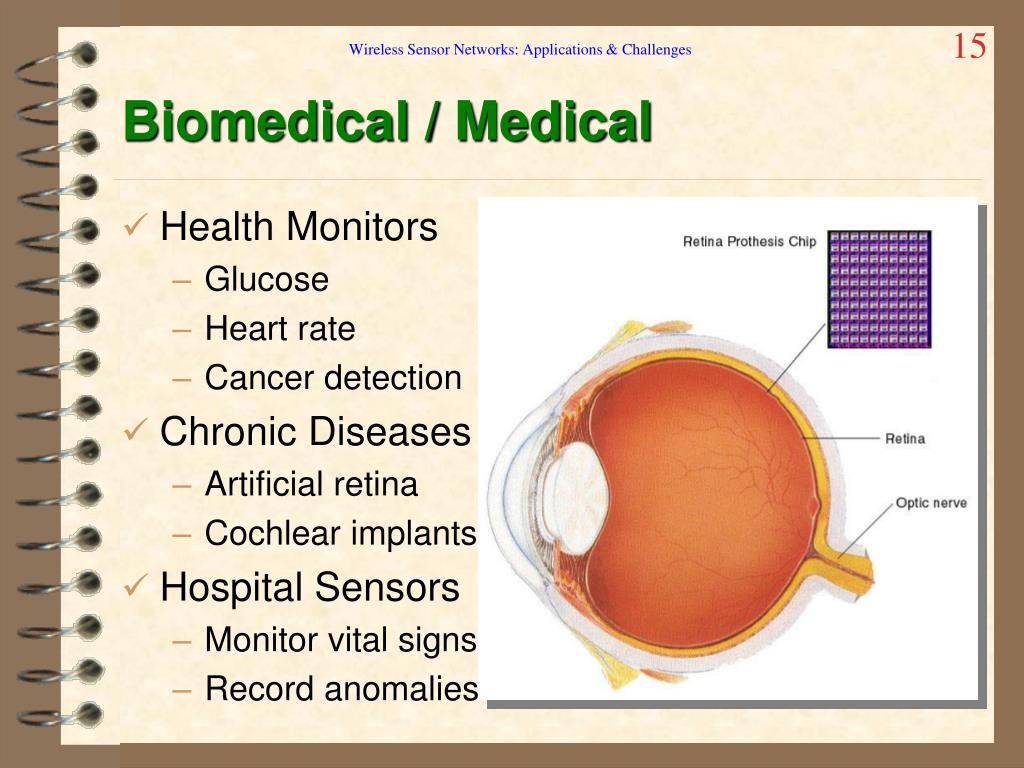 Wireless Sensor Networks: Applications & Challenges

15

Biomedical / Medical

✓ Health Monitors
– Glucose
– Heart rate
– Cancer detection

✓ Chronic Diseases
– Artificial retina
– Cochlear implants

✓ Hospital Sensors
– Monitor vital signs
– Record anomalies

Retina Prothesis Chip

Retina

Optic nerve